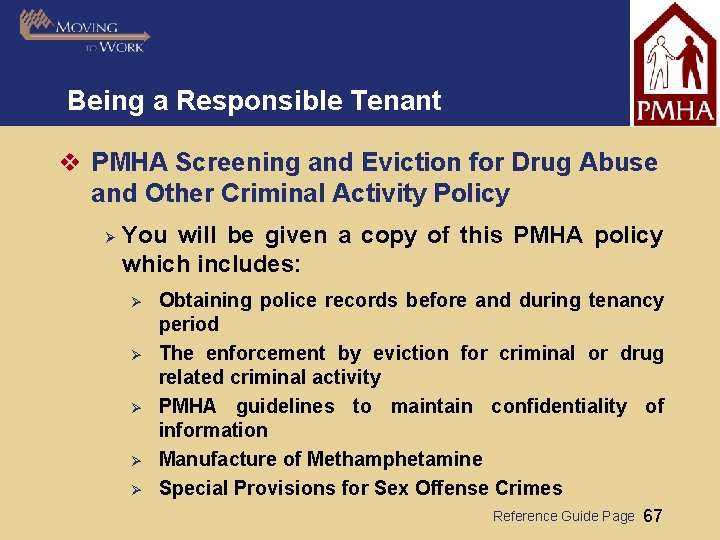 MOVING TO WORK

PMHA

Being a Responsible Tenant

❖ PMHA Screening and Eviction for Drug Abuse and Other Criminal Activity Policy

➢ You will be given a copy of this PMHA policy which includes:

➢ Obtaining police records before and during tenancy period

➢ The enforcement by eviction for criminal or drug related criminal activity

➢ PMHA guidelines to maintain confidentiality of information

➢ Manufacture of Methamphetamine

➢ Special Provisions for Sex Offense Crimes

Reference Guide Page 67